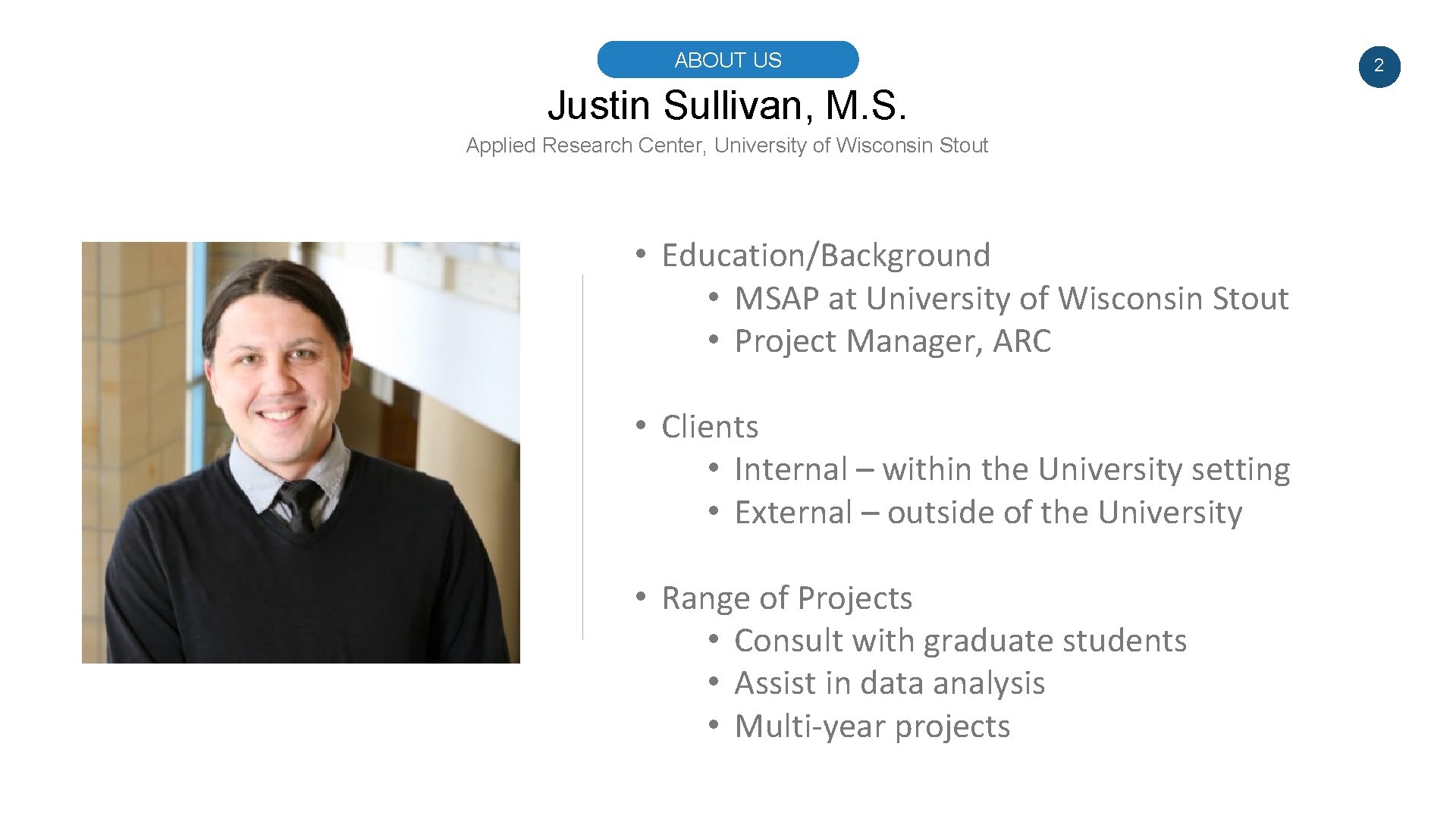 ABOUT US

2

Justin Sullivan, M.S.

Applied Research Center, University of Wisconsin Stout

• Education/Background
  • MSAP at University of Wisconsin Stout
  • Project Manager, ARC

• Clients
  • Internal – within the University setting
  • External – outside of the University

• Range of Projects
  • Consult with graduate students
  • Assist in data analysis
  • Multi-year projects